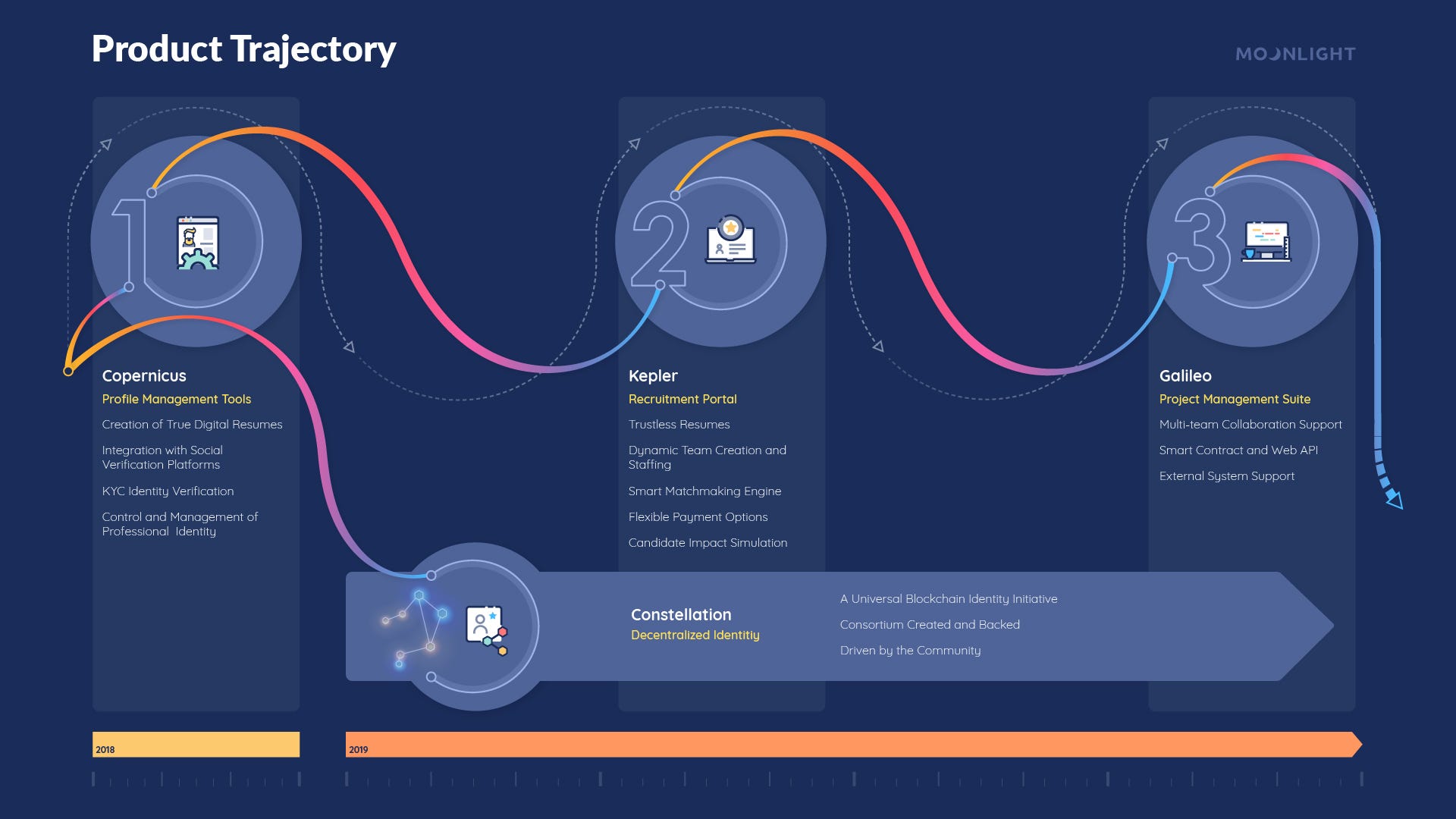 Product Trajectory

MOONLIGHT

1

Copernicus

Profile Management Tools

Creation of True Digital Resumes

Integration with Social Verification Platforms

KYC Identity Verification

Control and Management of Professional Identity

2

Kepler

Recruitment Portal

Trustless Resumes

Dynamic Team Creation and Staffing

Smart Matchmaking Engine

Flexible Payment Options

Candidate Impact Simulation

3

Galileo

Project Management Suite

Multi-team Collaboration Support

Smart Contract and Web API

External System Support

Constellation

Decentralized Identitiy

A Universal Blockchain Identity Initiative

Consortium Created and Backed

Driven by the Community

2018

2019